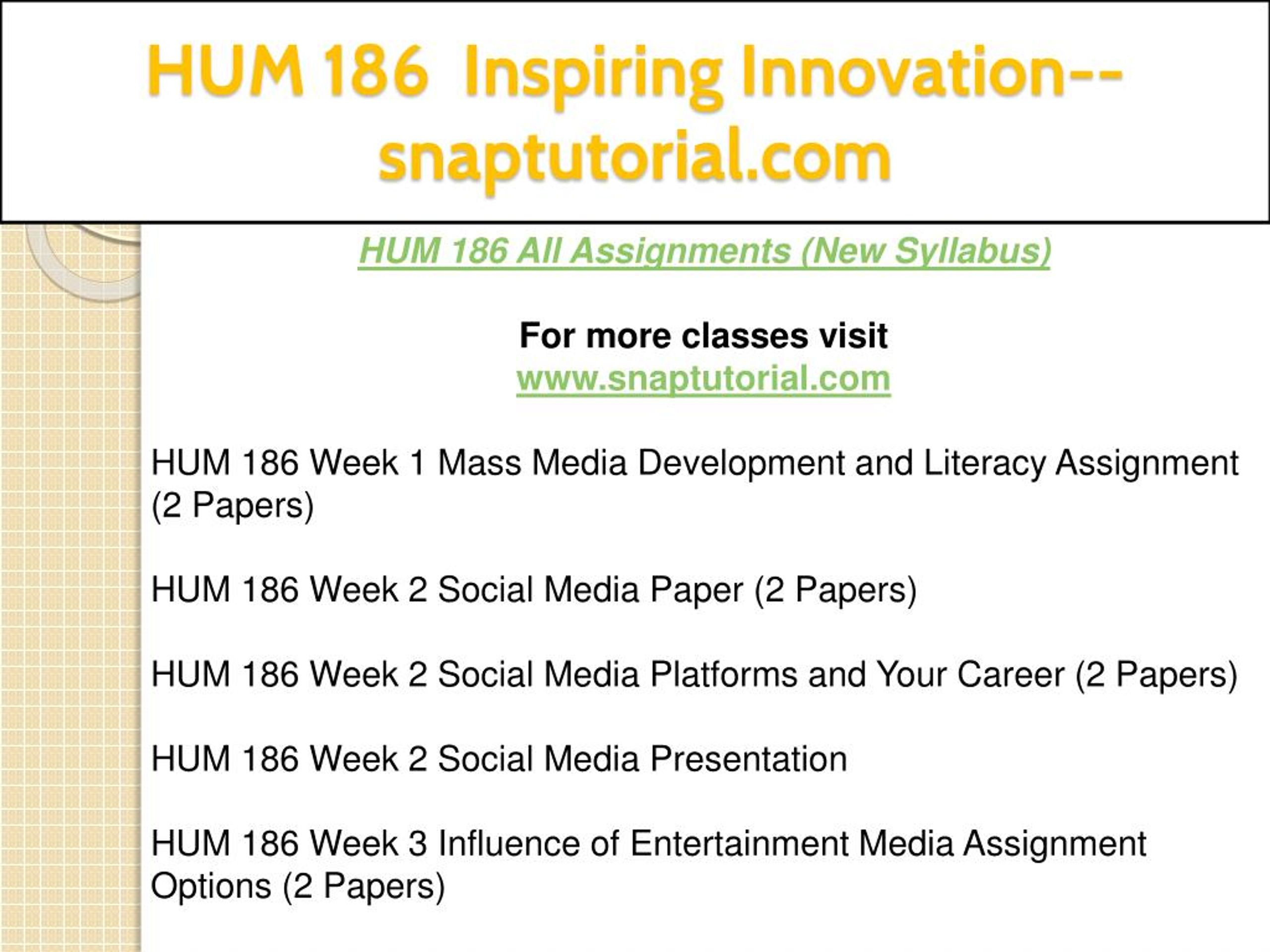 HUM 186 Inspiring Innovation--snaptutorial.com

HUM 186 All Assignments (New Syllabus)

For more classes visit
www.snaptutorial.com

HUM 186 Week 1 Mass Media Development and Literacy Assignment (2 Papers)

HUM 186 Week 2 Social Media Paper (2 Papers)

HUM 186 Week 2 Social Media Platforms and Your Career (2 Papers)

HUM 186 Week 2 Social Media Presentation

HUM 186 Week 3 Influence of Entertainment Media Assignment Options (2 Papers)